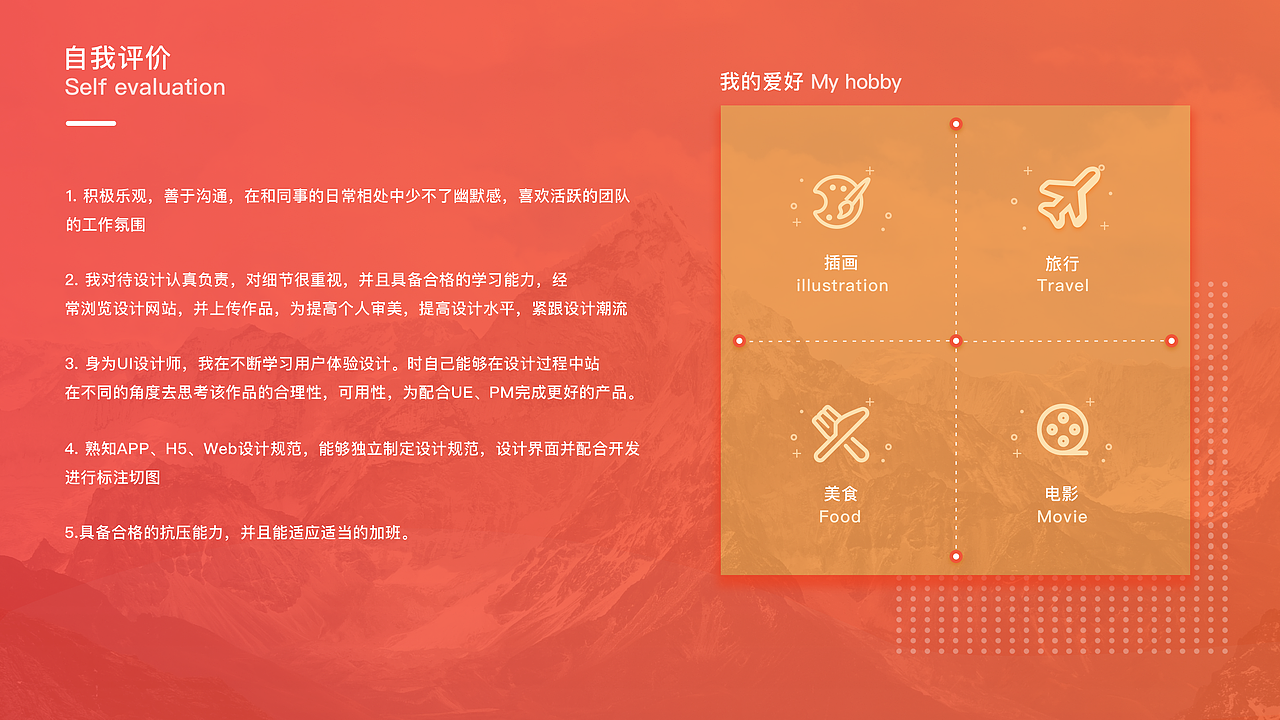 自我评价
Self evaluation

1. 积极乐观，善于沟通，在和同事的日常相处中少不了幽默感，喜欢活跃的团队的工作氛围

2. 我对待设计认真负责，对细节很重视，并且具备合格的学习能力，经常浏览设计网站，并上传作品，为提高个人审美，提高设计水平，紧跟设计潮流

3. 身为UI设计师，我在不断学习用户体验设计。时自己能够在设计过程中站在不同的角度去思考该作品的合理性，可用性，为配合UE、PM完成更好的产品。

4. 熟知APP、H5、Web设计规范，能够独立制定设计规范，设计界面并配合开发进行标注切图

5.具备合格的抗压能力，并且能适应适当的加班。

我的爱好 My hobby

插画
illustration

旅行
Travel

美食
Food

电影
Movie